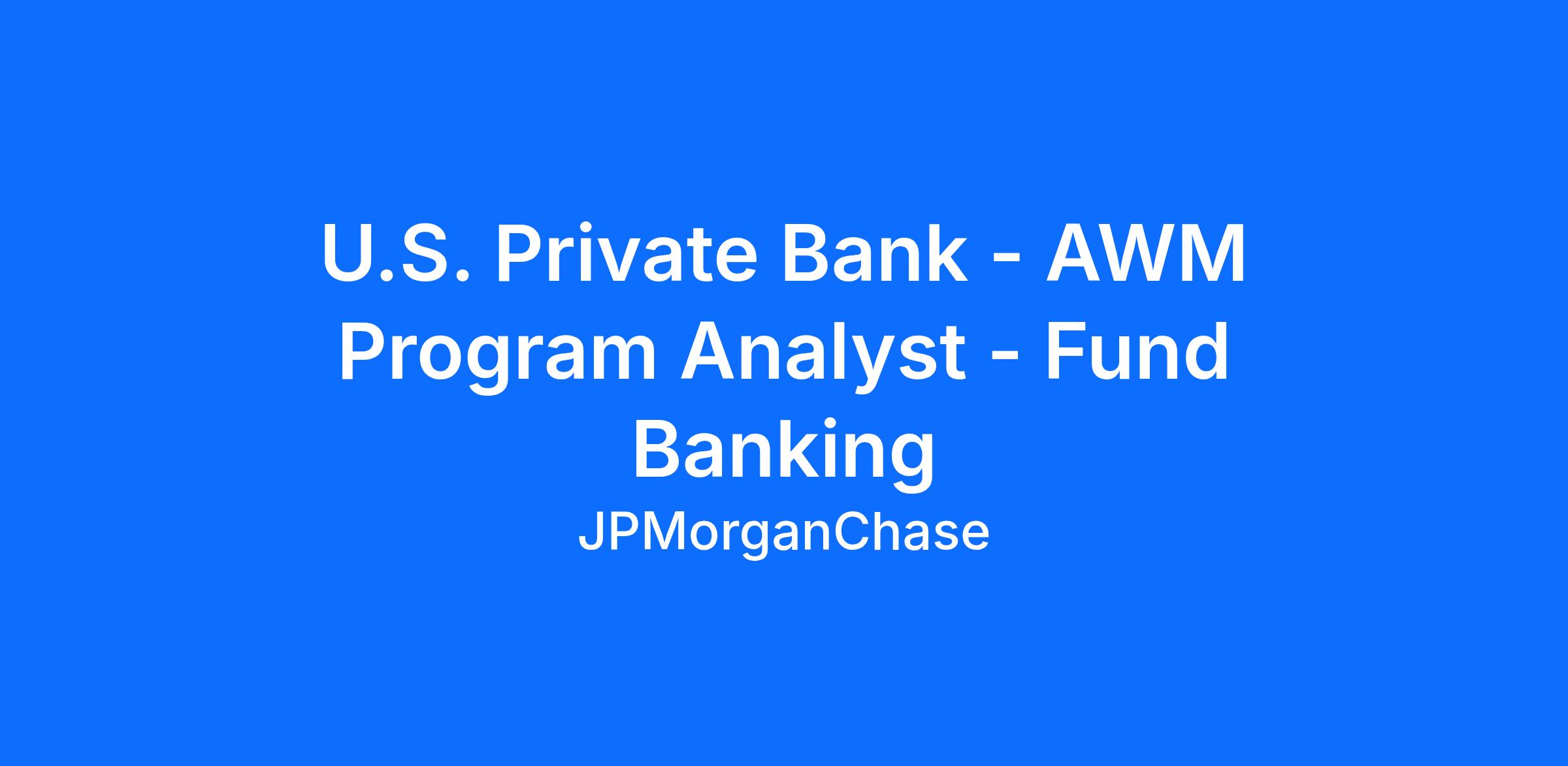 U.S. Private Bank - AWM Program Analyst - Fund Banking

JPMorganChase